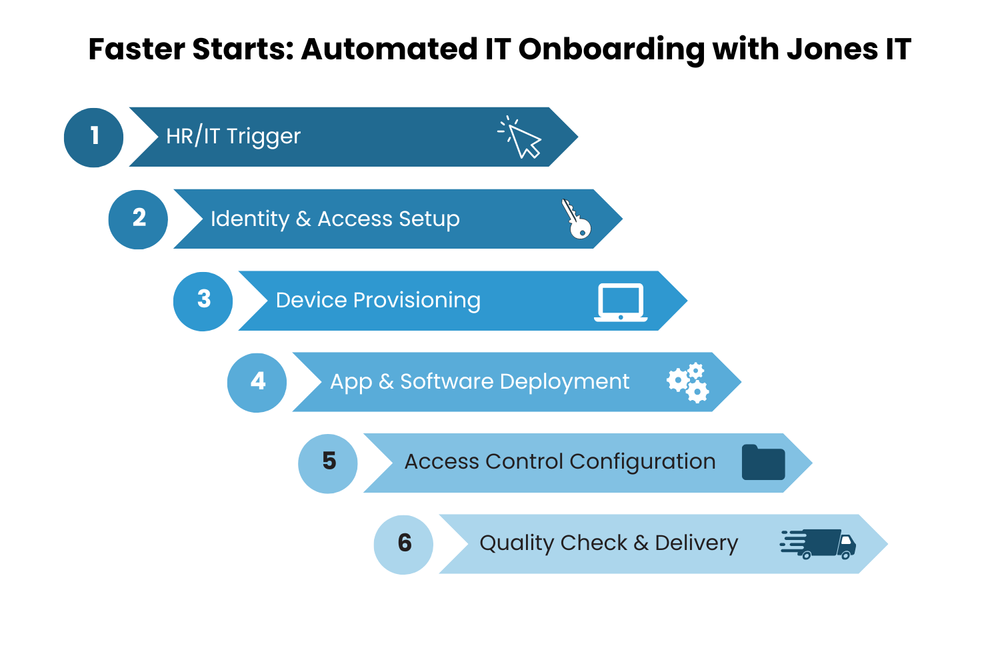 Faster Starts: Automated IT Onboarding with Jones IT

1 HR/IT Trigger

2 Identity & Access Setup

3 Device Provisioning

4 App & Software Deployment

5 Access Control Configuration

6 Quality Check & Delivery